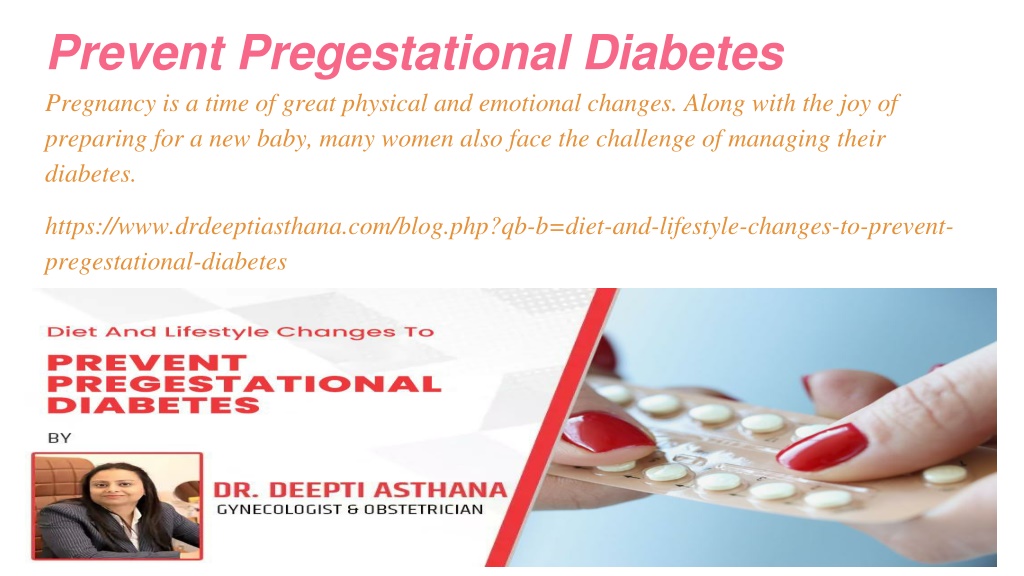 Prevent Pregestational Diabetes

Pregnancy is a time of great physical and emotional changes. Along with the joy of preparing for a new baby, many women also face the challenge of managing their diabetes.

https://www.drdeeptiasthana.com/blog.php?qb-b=diet-and-lifestyle-changes-to-prevent-pregestational-diabetes

Diet And Lifestyle Changes To

PREVENT PREGESTATIONAL DIABETES

BY

DR. DEEPTI ASTHANA
GYNECOLOGIST & OBSTETRICIAN